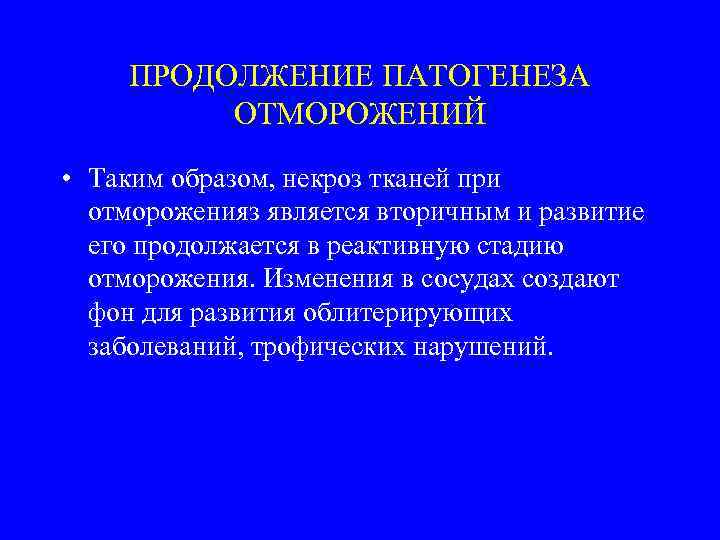 ПРОДОЛЖЕНИЕ ПАТОГЕНЕЗА ОТМОРОЖЕНИЙ

• Таким образом, некроз тканей при отмороженияз является вторичным и развитие его продолжается в реактивную стадию отморожения. Изменения в сосудах создают фон для развития облитерирующих заболеваний, трофических нарушений.